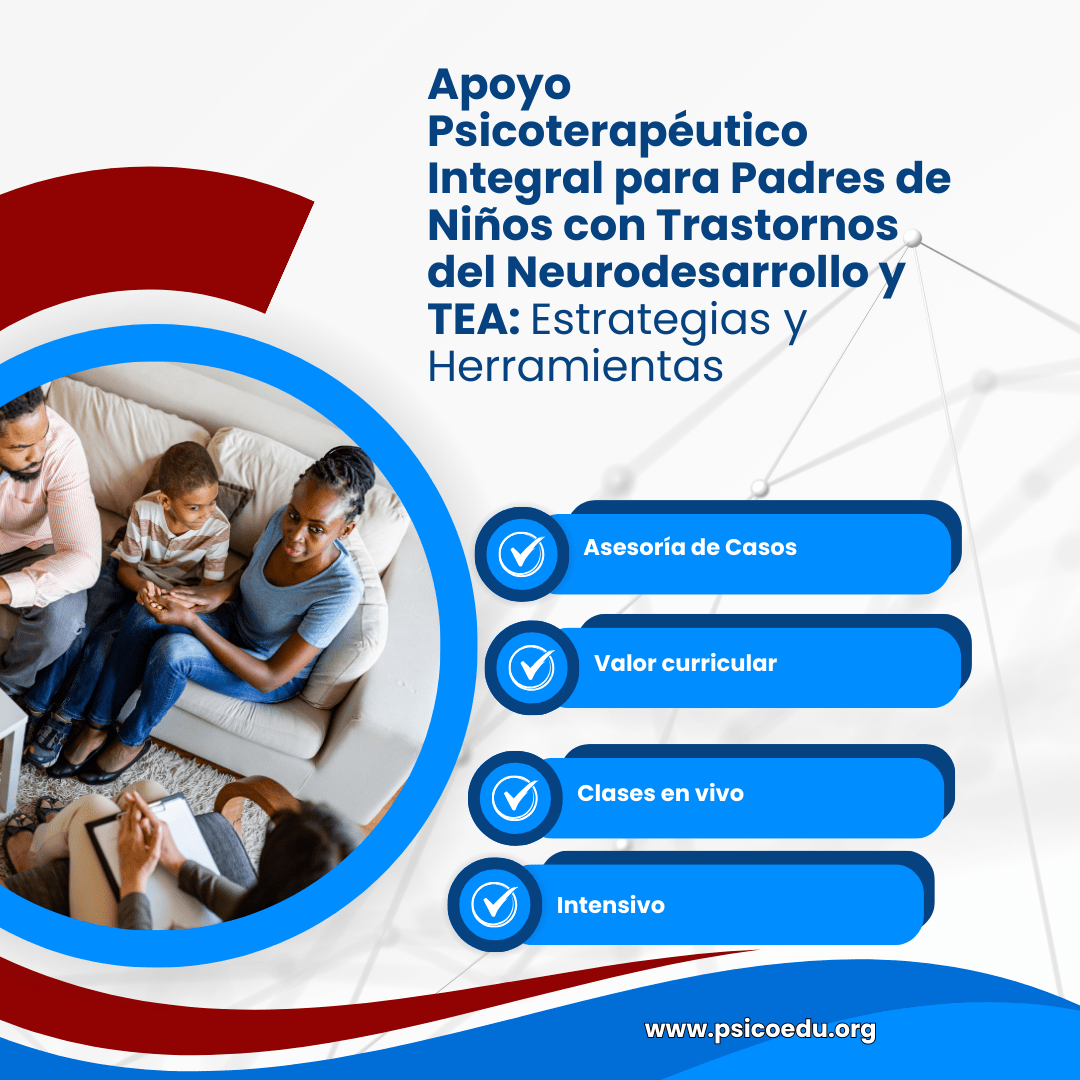 Apoyo Psicoterapéutico Integral para Padres de Niños con Trastornos del Neurodesarrollo y TEA: Estrategias y Herramientas

Asesoría de Casos

Valor curricular

Clases en vivo

Intensivo

www.psicoedu.org